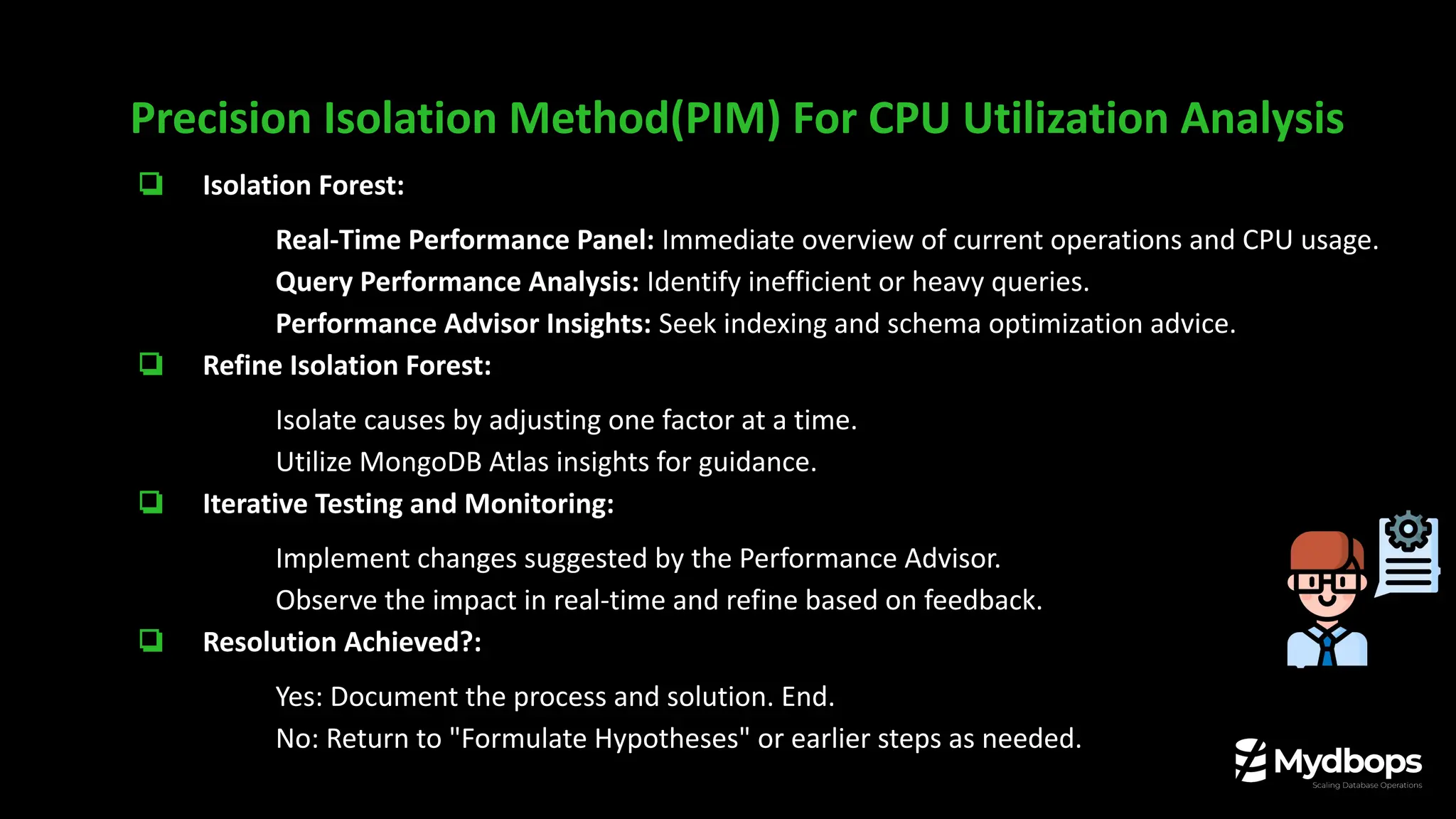 Precision Isolation Method(PIM) For CPU Utilization Analysis

❑ Isolation Forest:

Real-Time Performance Panel: Immediate overview of current operations and CPU usage.

Query Performance Analysis: Identify inefficient or heavy queries.

Performance Advisor Insights: Seek indexing and schema optimization advice.

❑ Refine Isolation Forest:

Isolate causes by adjusting one factor at a time.

Utilize MongoDB Atlas insights for guidance.

❑ Iterative Testing and Monitoring:

Implement changes suggested by the Performance Advisor.

Observe the impact in real-time and refine based on feedback.

❑ Resolution Achieved?:

Yes: Document the process and solution. End.

No: Return to "Formulate Hypotheses" or earlier steps as needed.

Mydbops
Scaling Database Operations